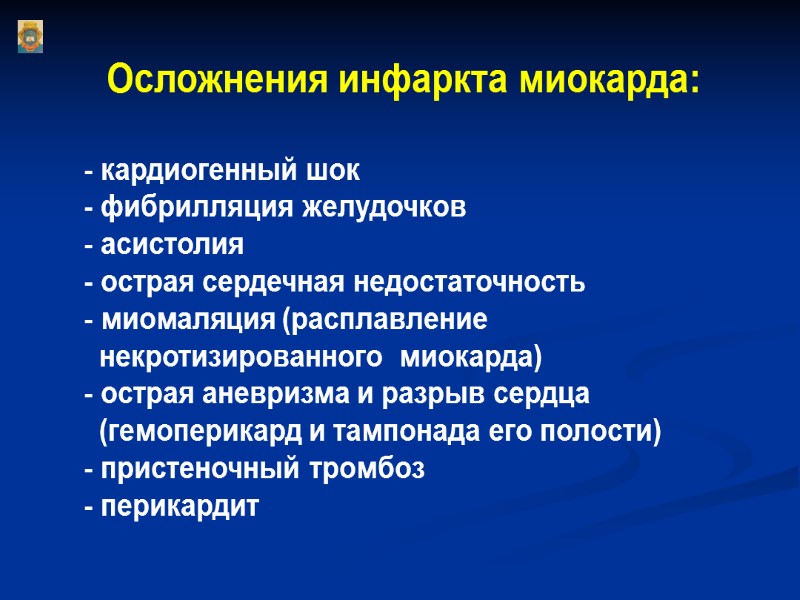 Осложнения инфаркта миокарда:

- кардиогенный шок
- фибрилляция желудочков
- асистолия
- острая сердечная недостаточность
- миомаляция (расплавление некротизированного миокарда)
- острая аневризма и разрыв сердца (гемоперикард и тампонада его полости)
- пристеночный тромбоз
- перикардит